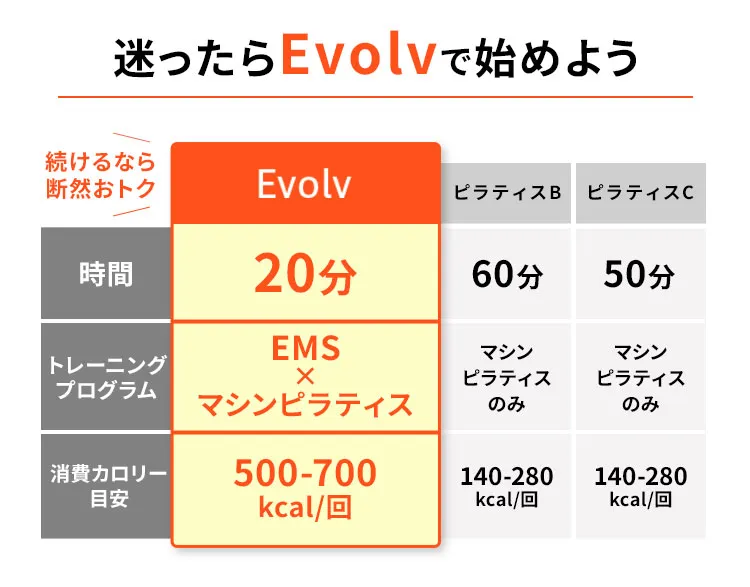 迷ったらEvolvで始めよう

| 続けるなら断然おトク | Evolv | ピラティスB | ピラティスC |
|---|---|---|---|
| 時間 | 20分 | 60分 | 50分 |
| トレーニングプログラム | EMS × マシンピラティス | マシンピラティスのみ | マシンピラティスのみ |
| 消費カロリー目安 | 500-700 kcal/回 | 140-280 kcal/回 | 140-280 kcal/回 |